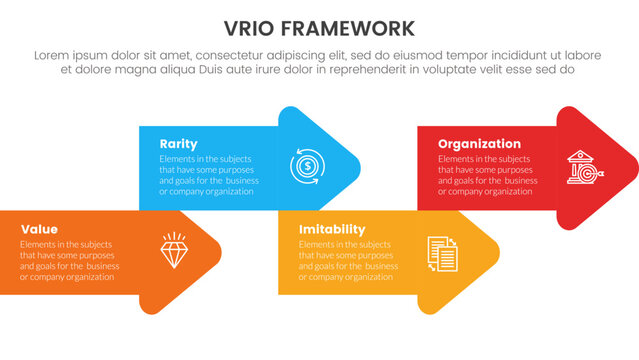 VRIO FRAMEWORK

Lorem ipsum dolor sit amet, consectetur adipiscing elit, sed do eiusmod tempor incididunt ut labore et dolore magna aliqua Duis aute irure dolor in reprehenderit in voluptate velit esse sed do

Value
Elements in the subjects that have some purposes and goals for the business or company organization

Rarity
Elements in the subjects that have some purposes and goals for the business or company organization

Imitability
Elements in the subjects that have some purposes and goals for the business or company organization

Organization
Elements in the subjects that have some purposes and goals for the business or company organization